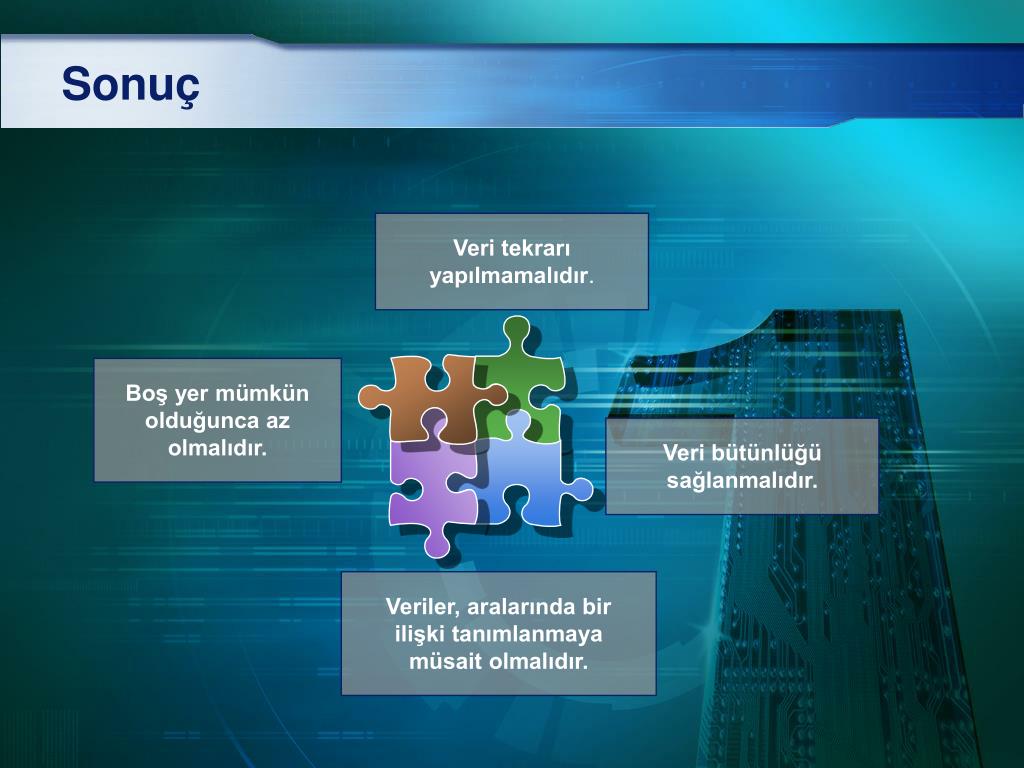 Sonuç

Veri tekrarı yapılmamalıdır.

Boş yer mümkün olduğunca az olmalıdır.

Veri bütünlüğü sağlanmalıdır.

Veriler, aralarında bir ilişki tanımlanmaya müsait olmalıdır.